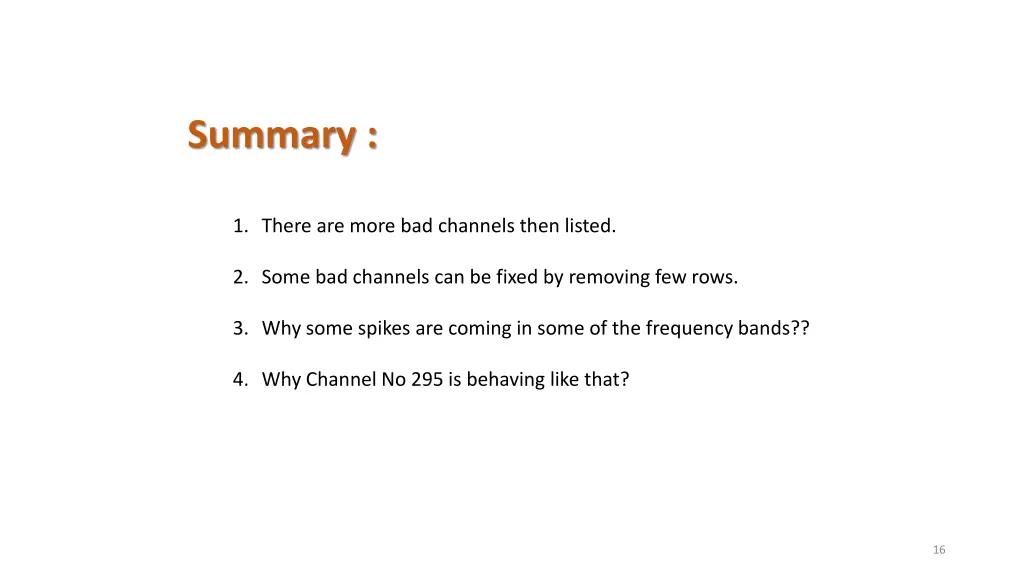 Summary :

1. There are more bad channels then listed.

2. Some bad channels can be fixed by removing few rows.

3. Why some spikes are coming in some of the frequency bands??

4. Why Channel No 295 is behaving like that?

16